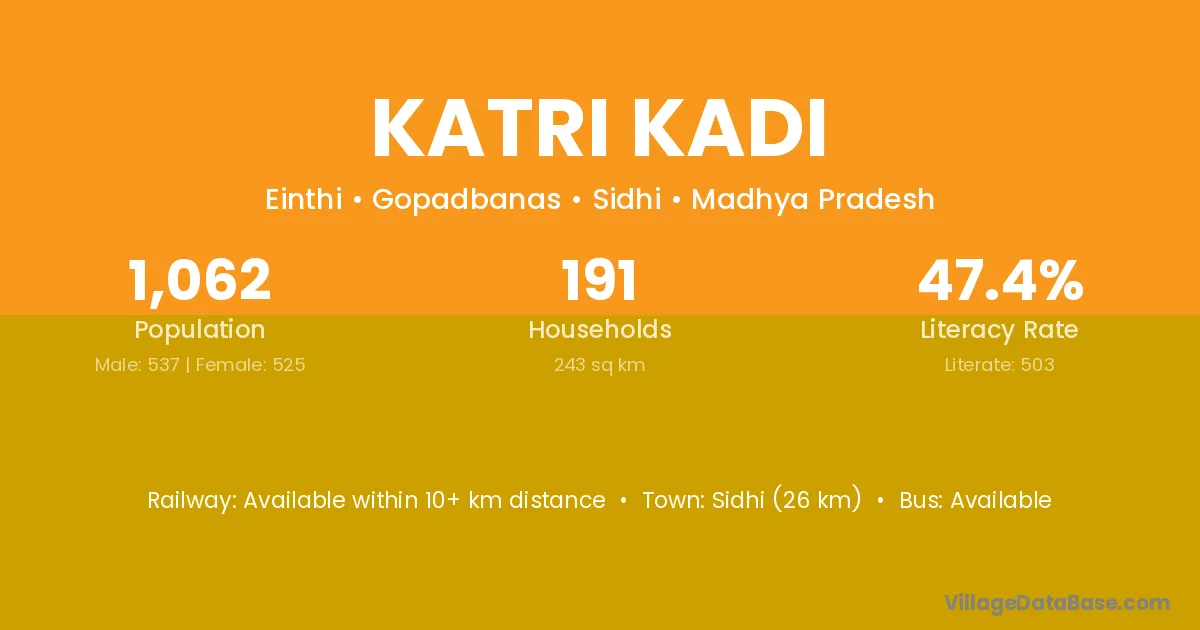 KATRI KADI

Einthi • Gopadbanas • Sidhi • Madhya Pradesh

1,062
Population
Male: 537 | Female: 525

191
Households
243 sq km

47.4%
Literacy Rate
Literate: 503

Railway: Available within 10+ km distance • Town: Sidhi (26 km) • Bus: Available

VillageDataBase.com